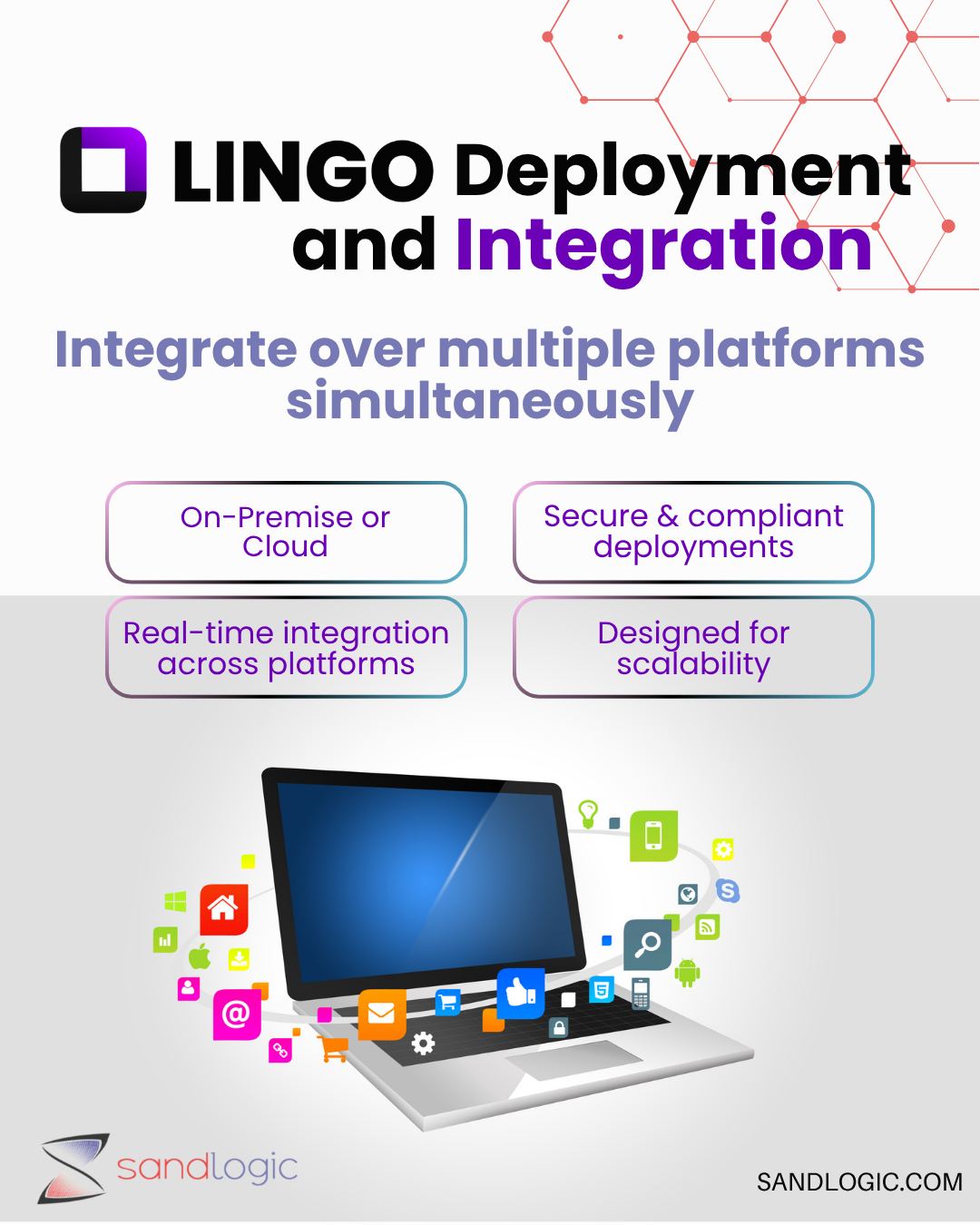 LINGO Deployment and Integration

Integrate over multiple platforms simultaneously

On-Premise or Cloud

Secure & compliant deployments

Real-time integration across platforms

Designed for scalability

sandlogic

SANDLOGIC.COM